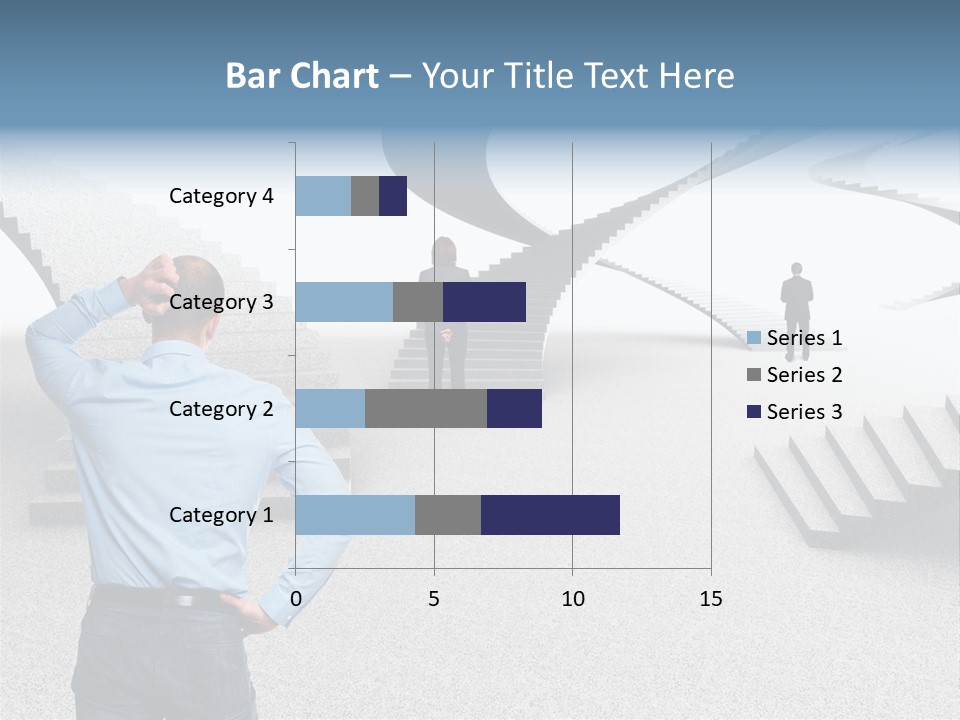 Bar Chart – Your Title Text Here

Category 4
Category 3
Category 2
Category 1

0
5
10
15

Series 1
Series 2
Series 3